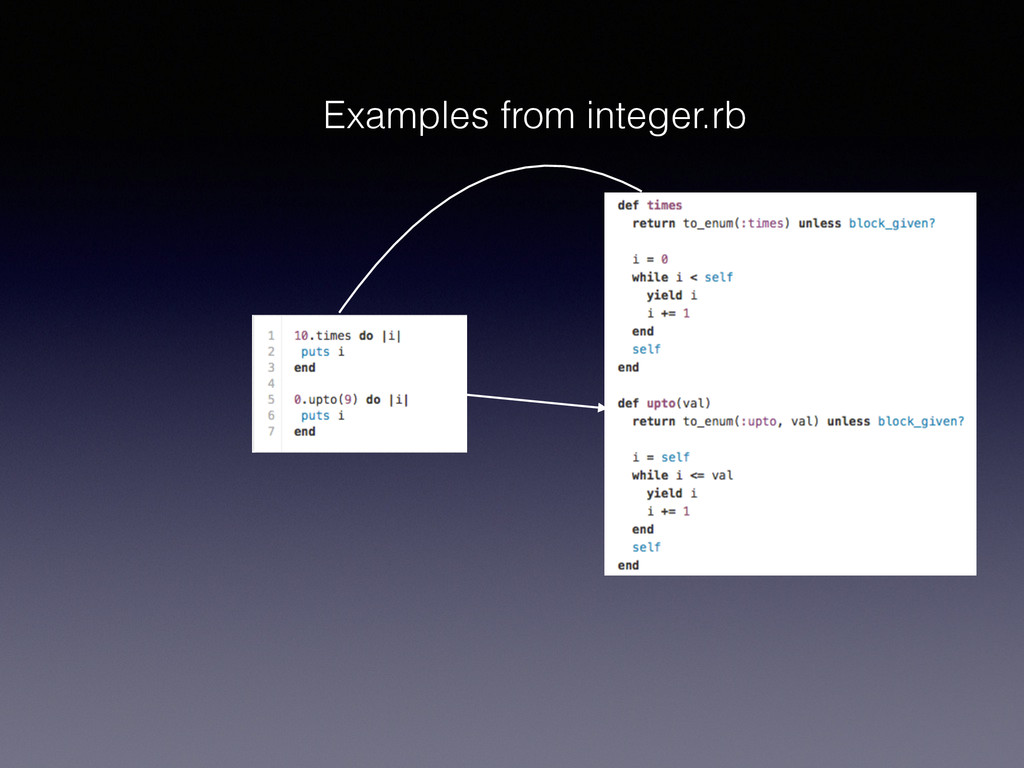 Examples from integer.rb

1 10.times do |i|
2  puts i
3 end
4
5 0.upto(9) do |i|
6  puts i
7 end

def times
  return to_enum(:times) unless block_given?

  i = 0
  while i < self
    yield i
    i += 1
  end
  self
end

def upto(val)
  return to_enum(:upto, val) unless block_given?

  i = self
  while i <= val
    yield i
    i += 1
  end
  self
end